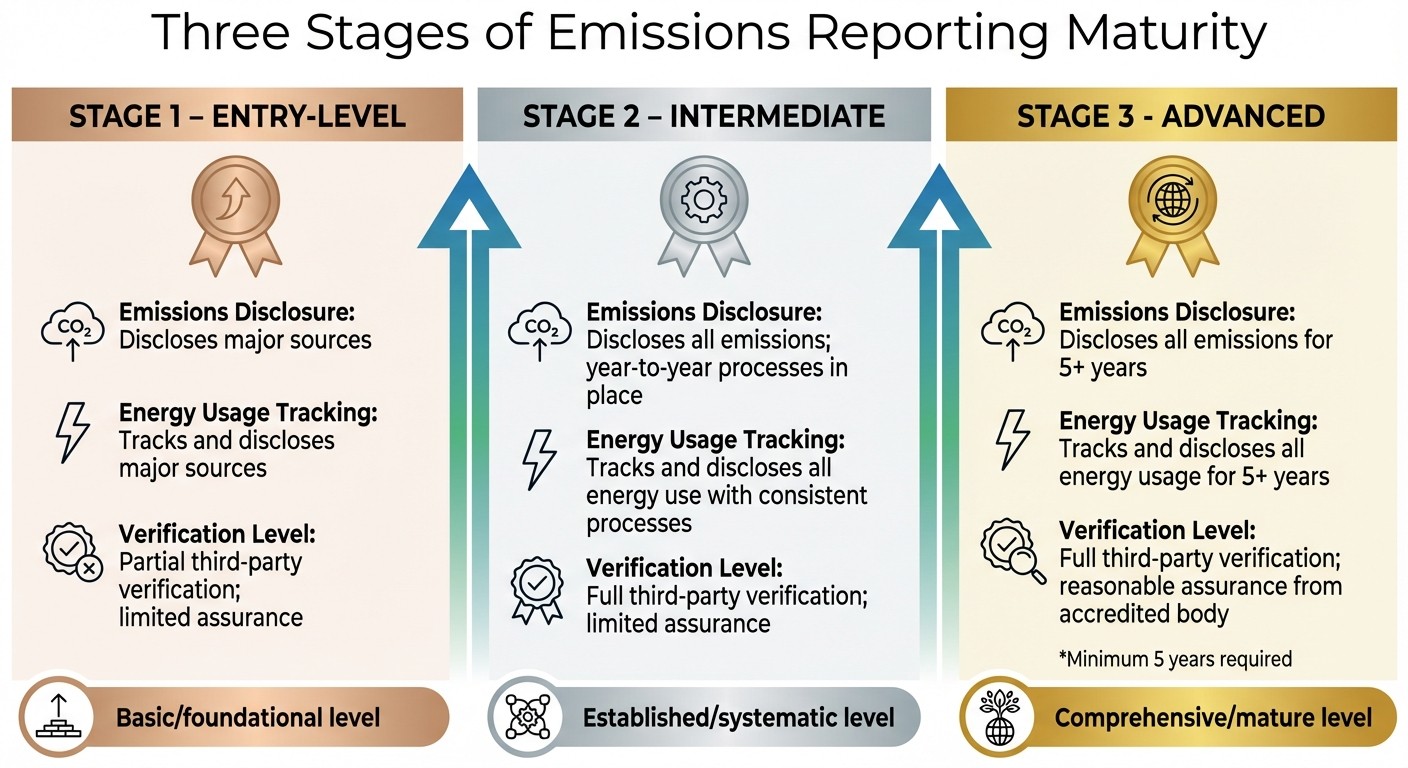 Three Stages of Emissions Reporting Maturity

STAGE 1 – ENTRY-LEVEL

$CO_2$

Emissions Disclosure: Discloses major sources

Energy Usage Tracking: Tracks and discloses major sources

Verification Level: Partial third-party verification; limited assurance

Basic/foundational level

STAGE 2 – INTERMEDIATE

$CO_2$

Emissions Disclosure: Discloses all emissions; year-to-year processes in place

Energy Usage Tracking: Tracks and discloses all energy use with consistent processes

Verification Level: Full third-party verification; limited assurance

Established/systematic level

STAGE 3 - ADVANCED

$CO_2$

Emissions Disclosure: Discloses all emissions for 5+ years

Energy Usage Tracking: Tracks and discloses all energy usage for 5+ years

Verification Level: Full third-party verification; reasonable assurance from accredited body

*Minimum 5 years required

Comprehensive/mature level